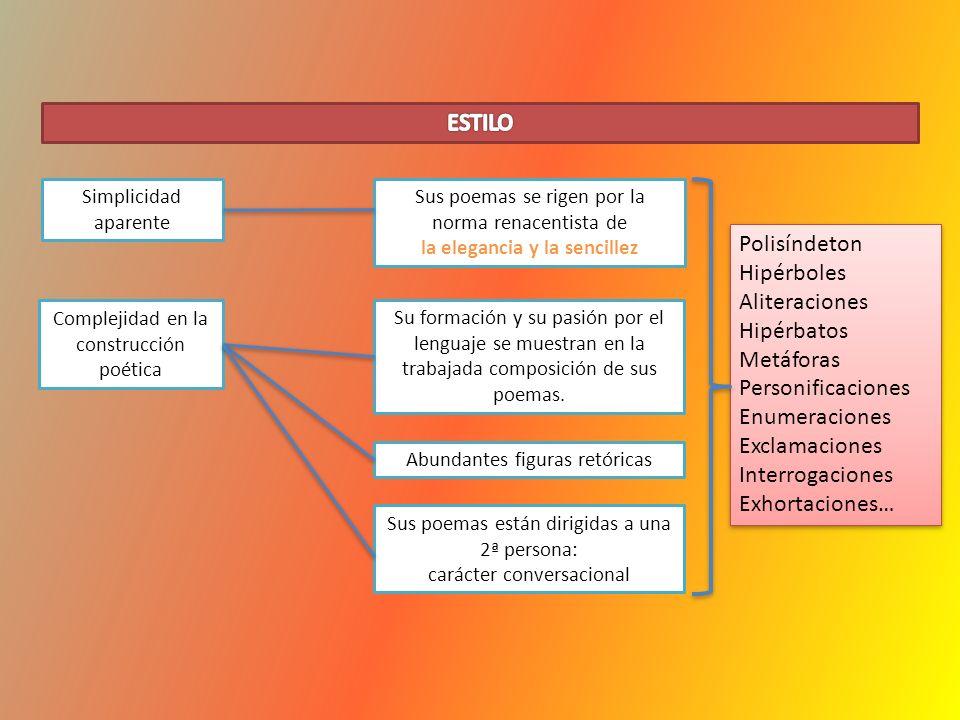 ESTILO

Simplicidad aparente

Complejidad en la construcción poética

Sus poemas se rigen por la norma renacentista de
la elegancia y la sencillez

Su formación y su pasión por el lenguaje se muestran en la trabajada composición de sus poemas.

Abundantes figuras retóricas

Sus poemas están dirigidas a una 2ª persona:
carácter conversacional

Polisíndeton
Hipérboles
Aliteraciones
Hipérbatos
Metáforas
Personificaciones
Enumeraciones
Exclamaciones
Interrogaciones
Exhortaciones…